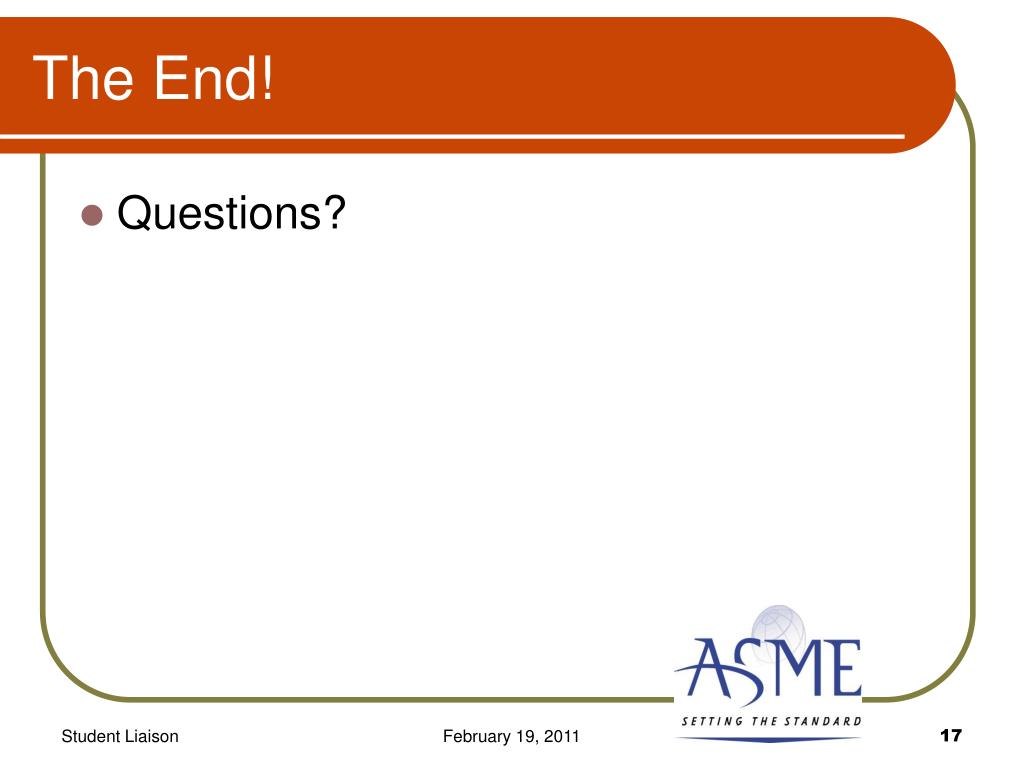 The End!

Questions?

ASME
SETTING THE STANDARD

Student Liaison

February 19, 2011

17